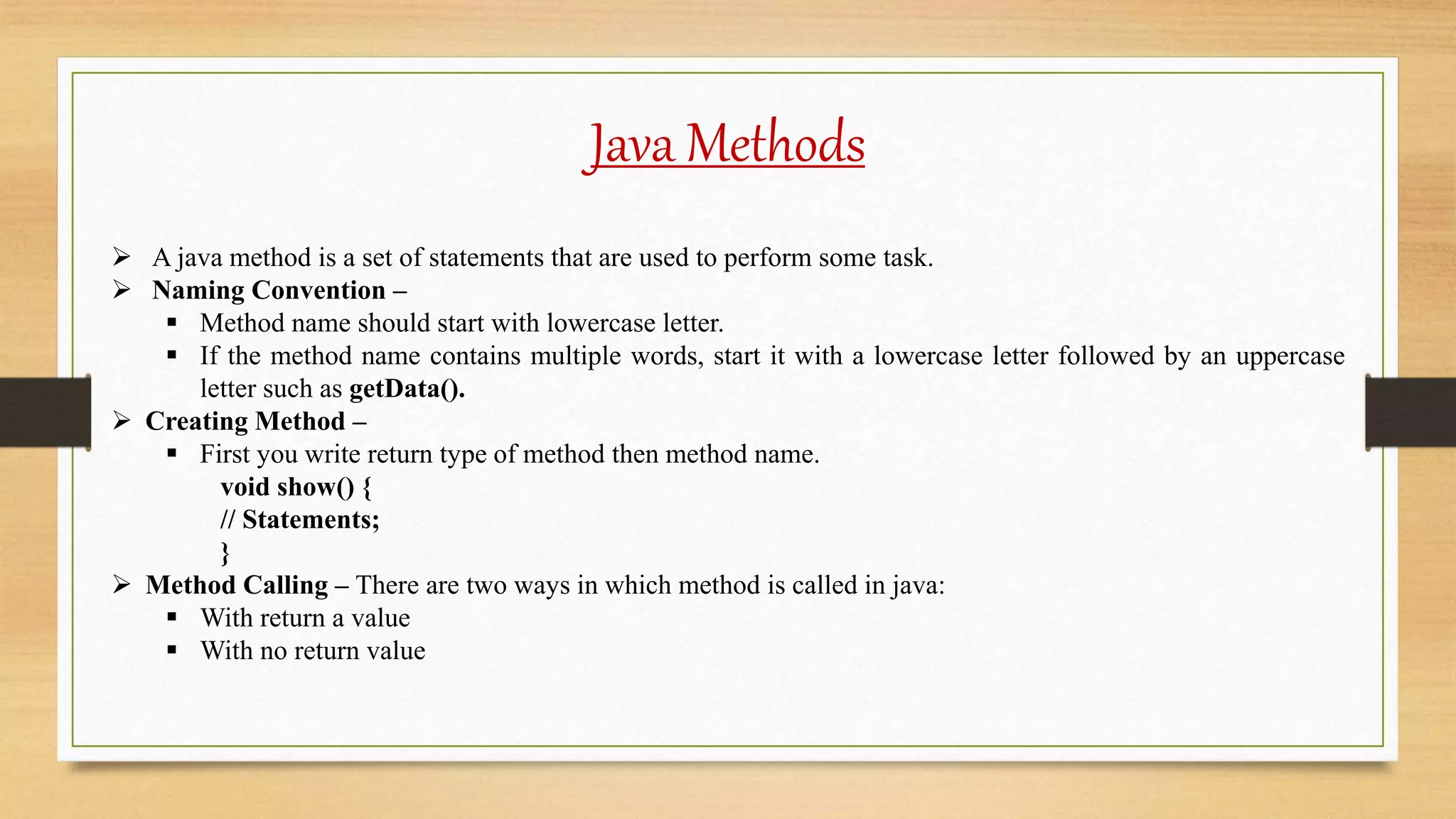 Java Methods

➢ A java method is a set of statements that are used to perform some task.
➢ Naming Convention –
▪ Method name should start with lowercase letter.
▪ If the method name contains multiple words, start it with a lowercase letter followed by an uppercase letter such as getData().
➢ Creating Method –
▪ First you write return type of method then method name.
void show() {
// Statements;
}
➢ Method Calling – There are two ways in which method is called in java:
▪ With return a value
▪ With no return value